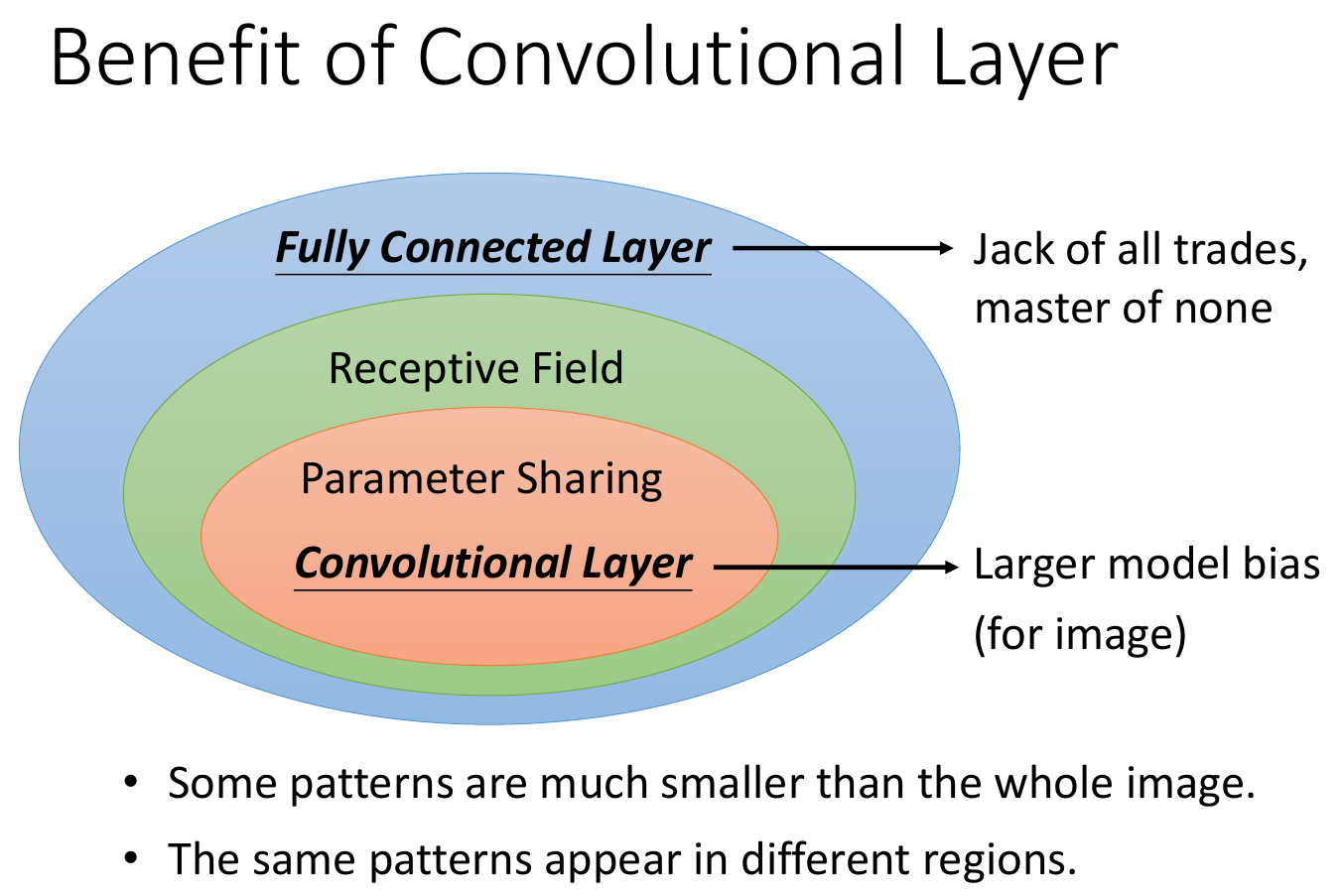 Benefit of Convolutional Layer

Fully Connected Layer

Jack of all trades, master of none

Receptive Field

Parameter Sharing

Convolutional Layer

Larger model bias (for image)

• Some patterns are much smaller than the whole image.
• The same patterns appear in different regions.